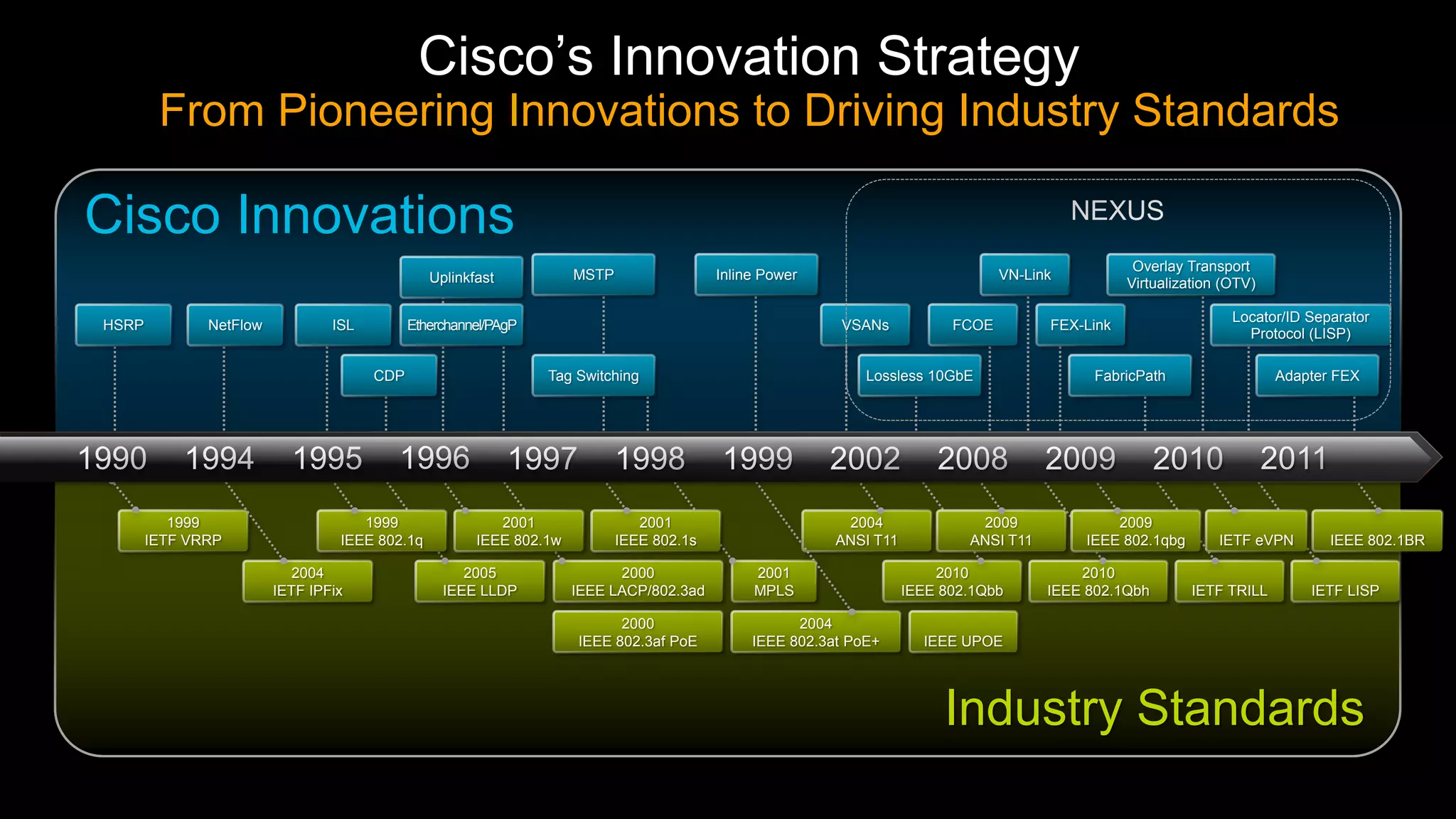 Cisco's Innovation Strategy
From Pioneering Innovations to Driving Industry Standards

Cisco Innovations

NEXUS

Uplinkfast

MSTP

Inline Power

VN-Link

Overlay Transport Virtualization (OTV)

HSRP

NetFlow

ISL

Etherchannel/PAgP

VSANs

FCOE

FEX-Link

Locator/ID Separator Protocol (LISP)

CDP

Tag Switching

Lossless 10GbE

FabricPath

Adapter FEX

1990 1994 1995 1996 1997 1998 1999 2002 2008 2009 2010 2011

1999 IETF VRRP

1999 IEEE 802.1q

2001 IEEE 802.1w

2001 IEEE 802.1s

2004 ANSI T11

2009 ANSI T11

2009 IEEE 802.1qbg

IETF eVPN

IEEE 802.1BR

2004 IETF IPFix

2005 IEEE LLDP

2000 IEEE LACP/802.3ad

2001 MPLS

2010 IEEE 802.1Qbb

2010 IEEE 802.1Qbh

IETF TRILL

IETF LISP

2000 IEEE 802.3af PoE

2004 IEEE 802.3at PoE+

IEEE UPOE

Industry Standards